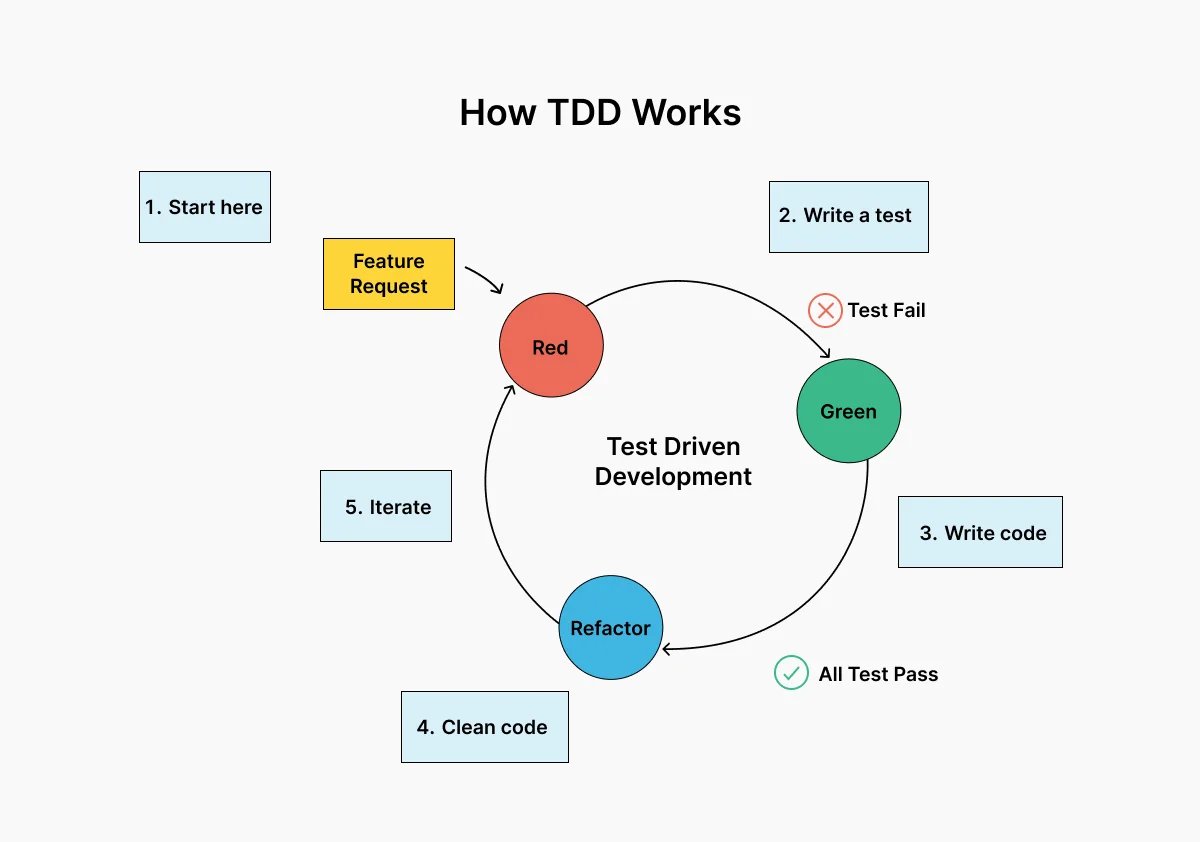 How TDD Works

1. Start here

Feature Request

Red

2. Write a test

Test Fail

Green

Test Driven Development

3. Write code

All Test Pass

Refactor

4. Clean code

5. Iterate